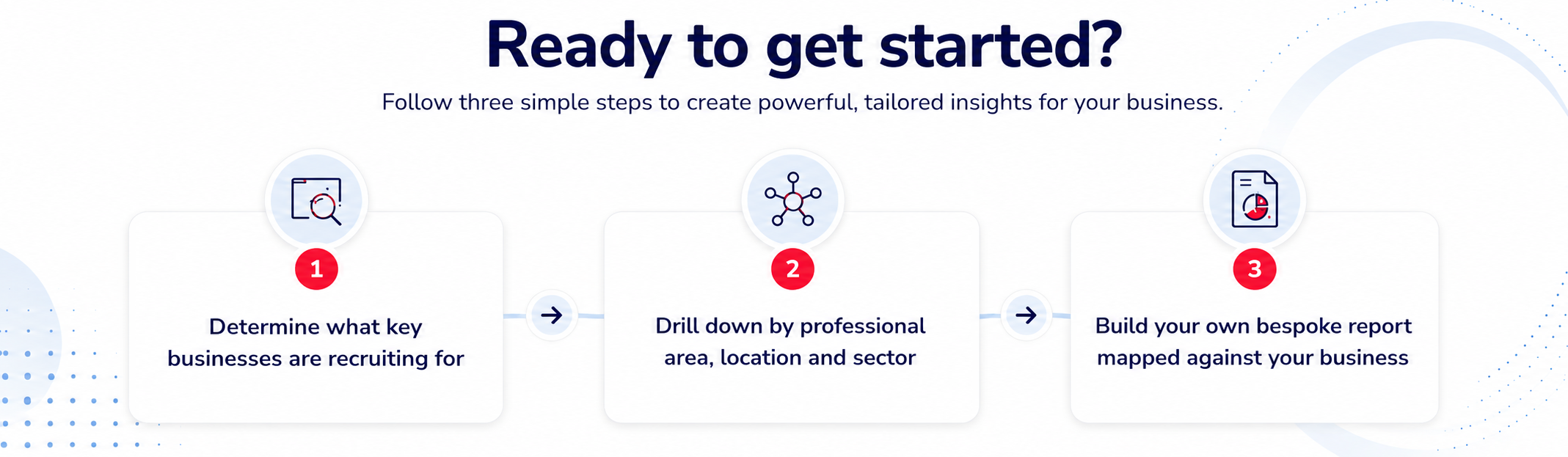 Ready to get started?

Follow three simple steps to create powerful, tailored insights for your business.

1

Determine what key businesses are recruiting for

2

Drill down by professional area, location and sector

3

Build your own bespoke report mapped against your business